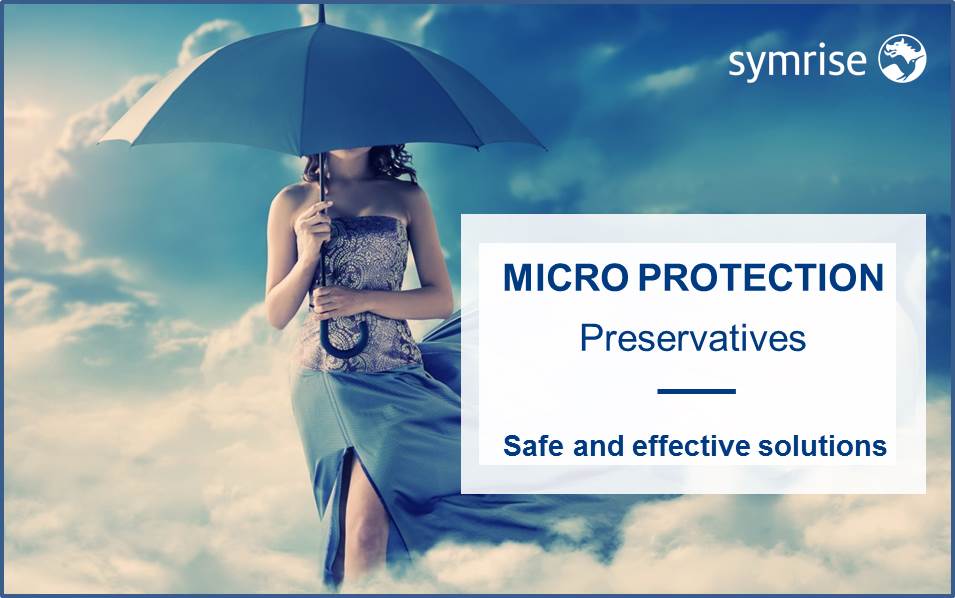 symrise

MICRO PROTECTION
Preservatives

Safe and effective solutions